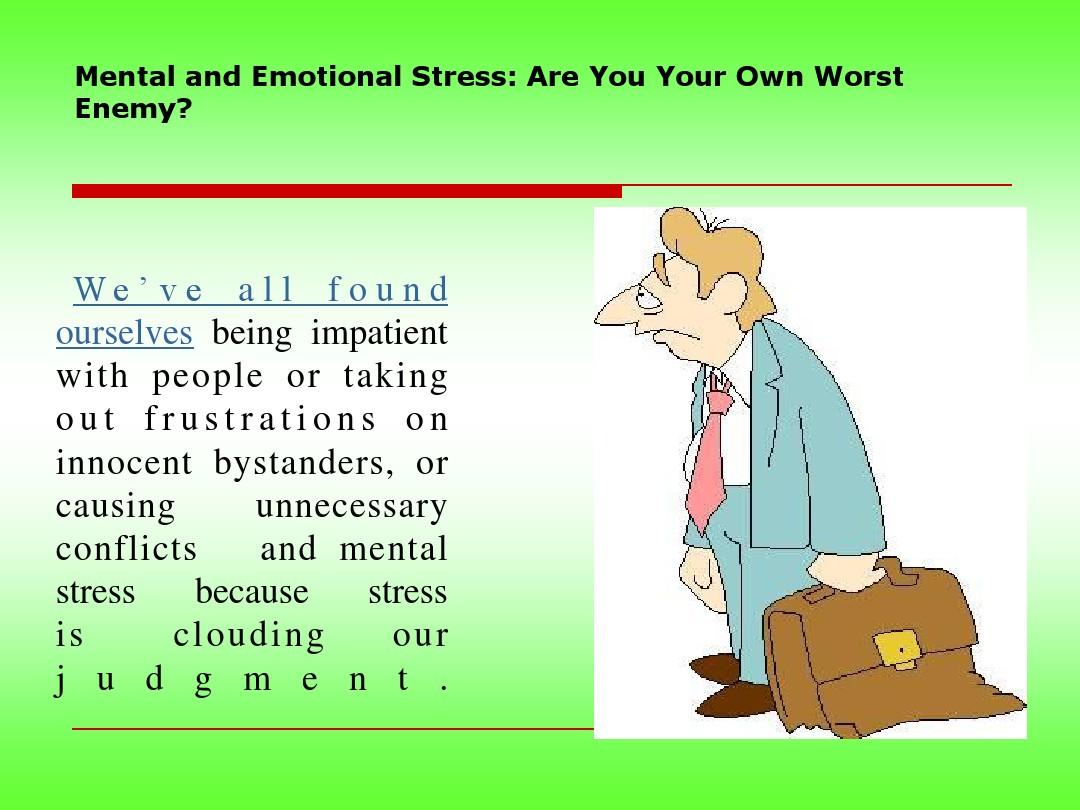 Mental and Emotional Stress: Are You Your Own Worst Enemy?

We've all found ourselves being impatient with people or taking out frustrations on innocent bystanders, or causing unnecessary conflicts and mental stress because stress is clouding our judgment.